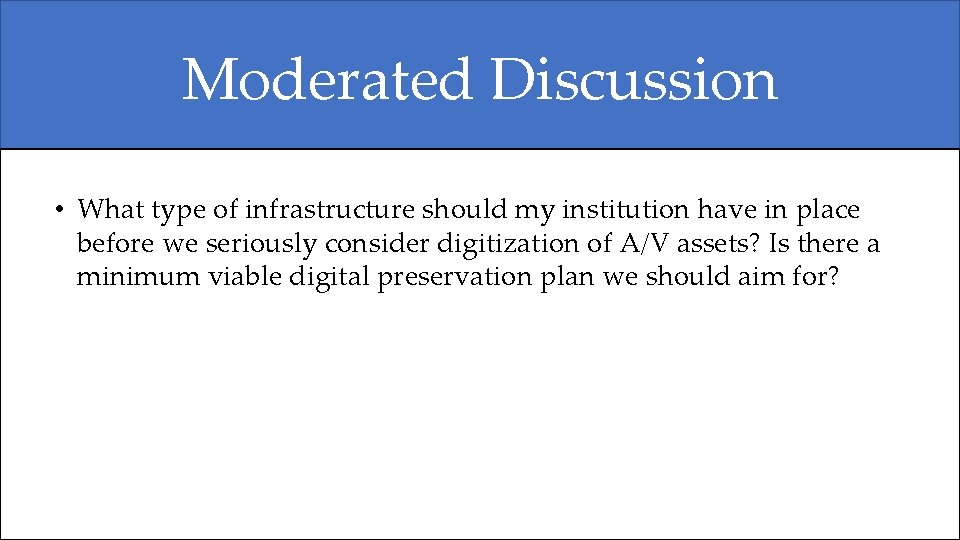 Moderated Discussion

• What type of infrastructure should my institution have in place before we seriously consider digitization of A/V assets? Is there a minimum viable digital preservation plan we should aim for?